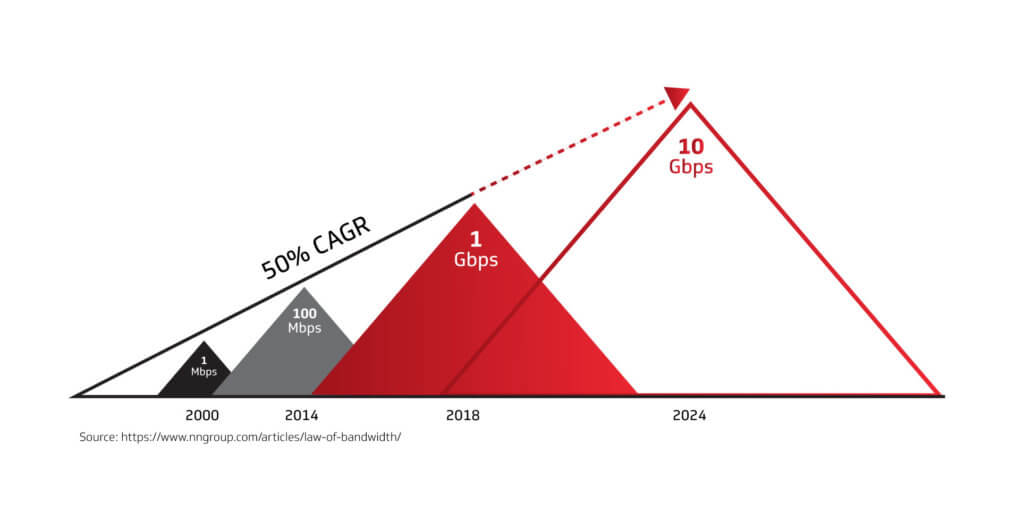 50% CAGR

1
Mbps

100
Mbps

1
Gbps

10
Gbps

2000
2014
2018
2024

Source: https://www.nngroup.com/articles/law-of-bandwidth/